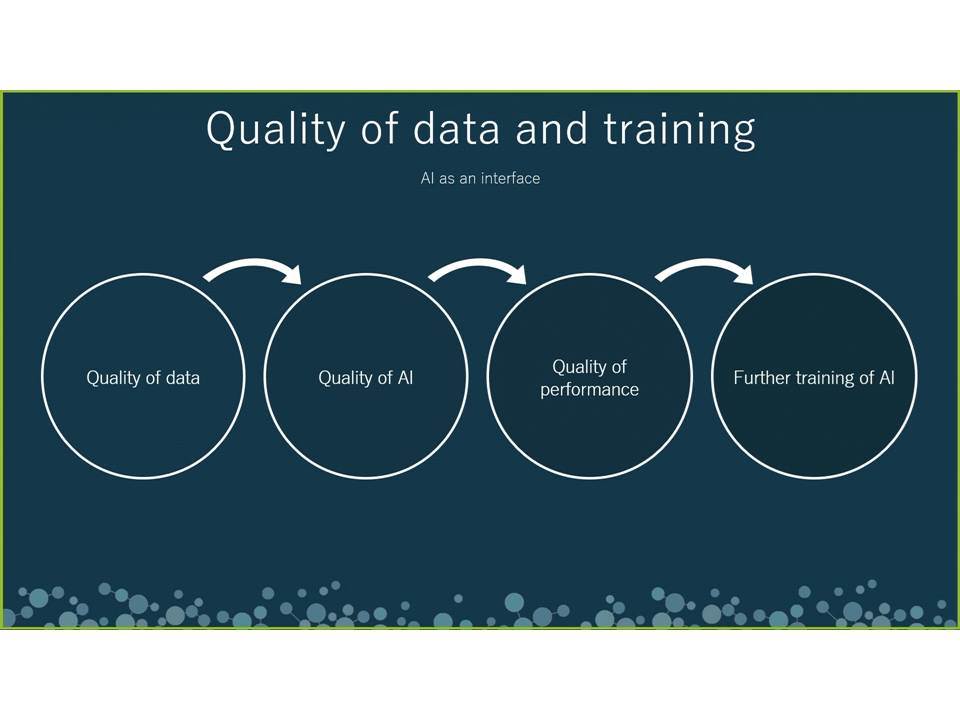 Quality of data and training

AI as an interface

Quality of data

Quality of AI

Quality of performance

Further training of AI